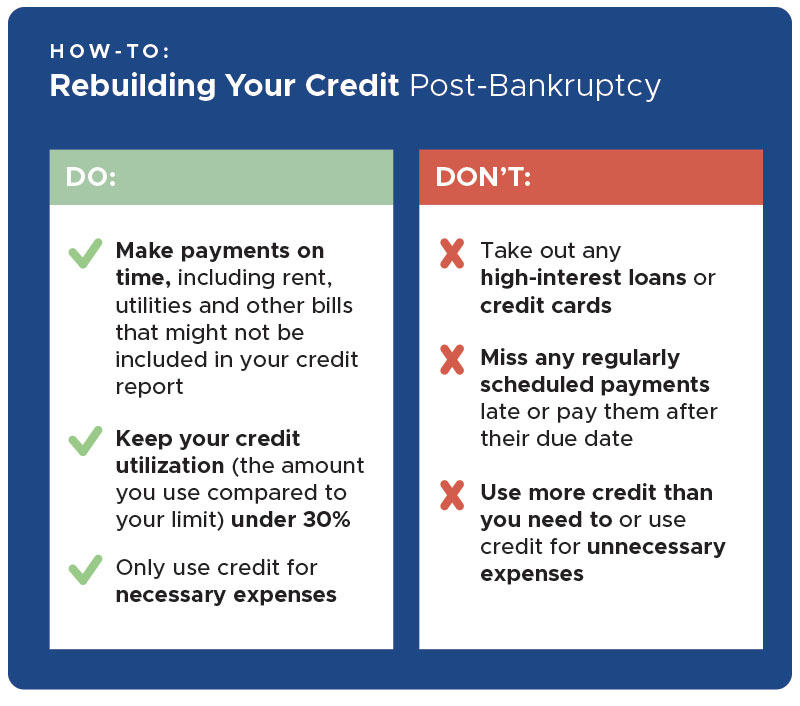 HOW-TO:
Rebuilding Your Credit Post-Bankruptcy

DO:

Make payments on time, including rent, utilities and other bills that might not be included in your credit report

Keep your credit utilization (the amount you use compared to your limit) under 30%

Only use credit for necessary expenses

DON'T:

Take out any high-interest loans or credit cards

Miss any regularly scheduled payments late or pay them after their due date

Use more credit than you need to or use credit for unnecessary expenses